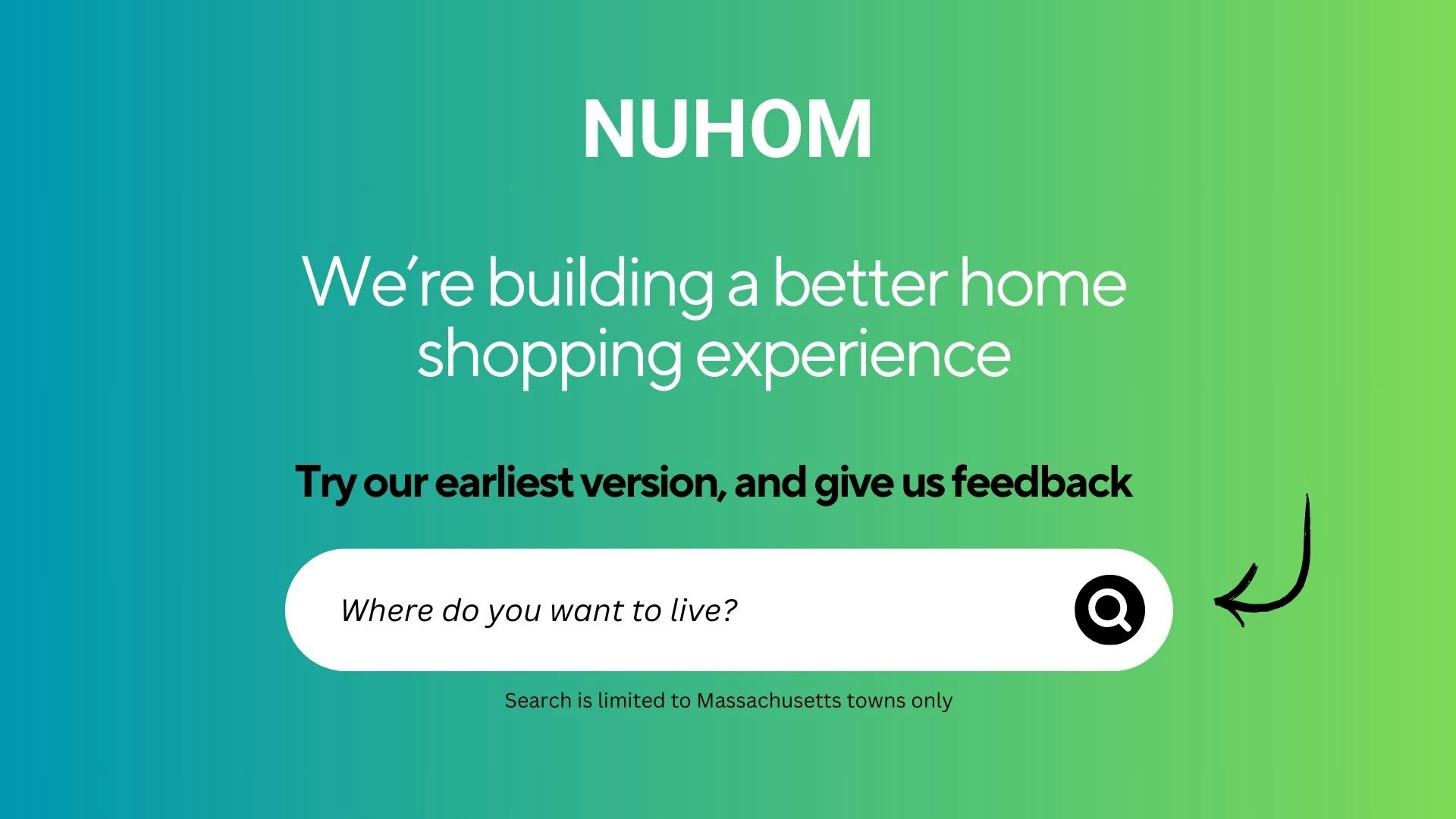 NUHOM

We're building a better home shopping experience

Try our earliest version, and give us feedback

Where do you want to live?

Search is limited to Massachusetts towns only